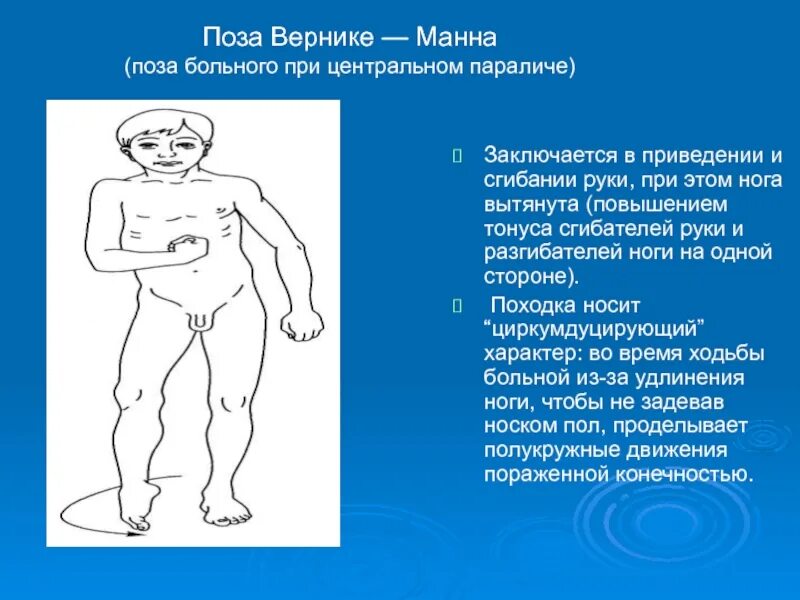 Поза Вернике — Манна
(поза больного при центральном параличе)

 Заключается в приведении и сгибании руки, при этом нога вытянута (повышением тонуса сгибателей руки и разгибателей ноги на одной стороне).

 Походка носит “циркумдуцирующий” характер: во время ходьбы больной из-за удлинения ноги, чтобы не задевав носком пол, проделывает полукружные движения пораженной конечностью.